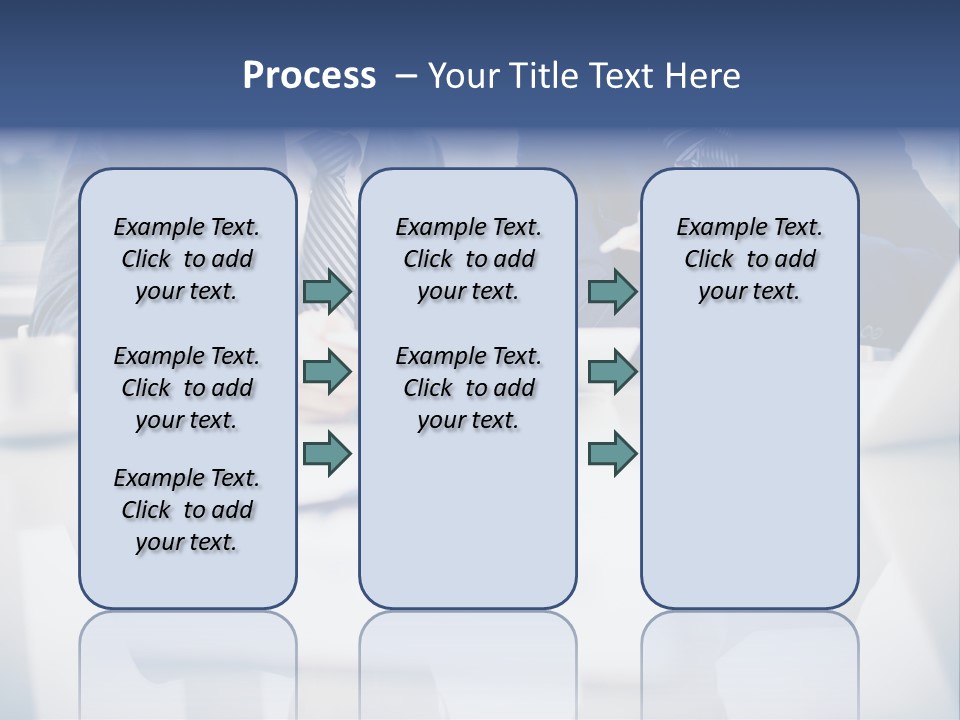 Process – Your Title Text Here

Example Text. Click to add your text.

Example Text. Click to add your text.

Example Text. Click to add your text.

Example Text. Click to add your text.

Example Text. Click to add your text.

Example Text. Click to add your text.